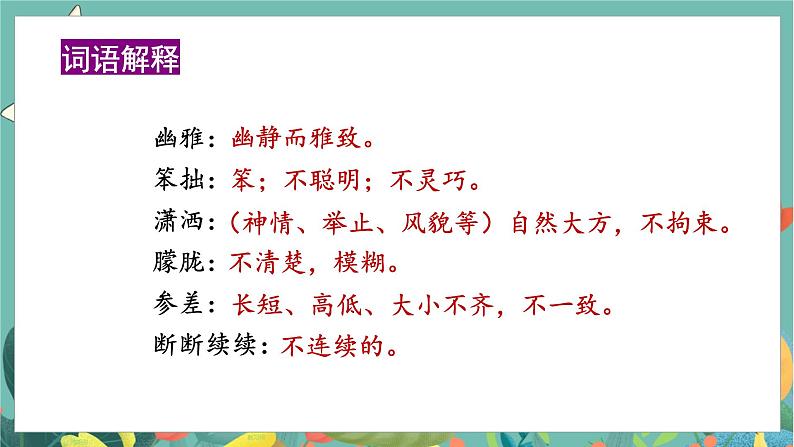 词语解释

幽雅：幽静而雅致。

笨拙：笨；不聪明；不灵巧。

潇洒：（神情、举止、风貌等）自然大方，不拘束。

朦胧：不清楚，模糊。

参差：长短、高低、大小不齐，不一致。

断断续续：不连续的。